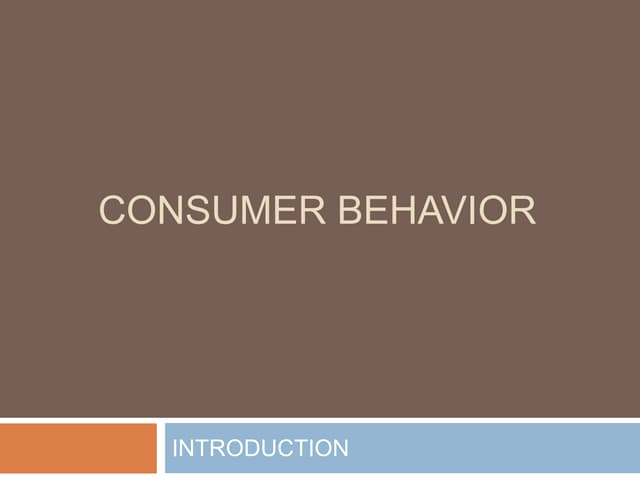 CONSUMER BEHAVIOR

INTRODUCTION